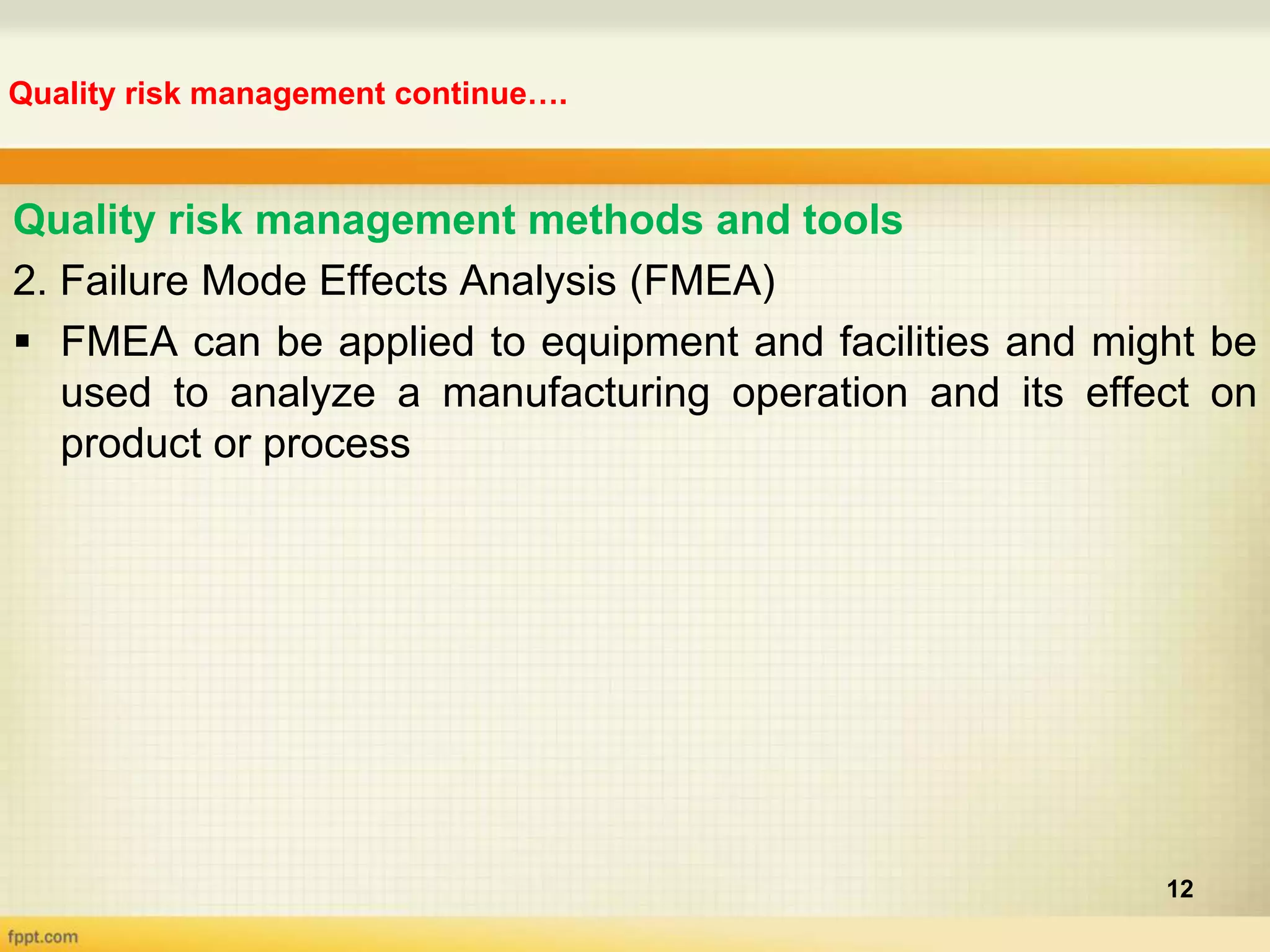 Quality risk management continue….

Quality risk management methods and tools

2. Failure Mode Effects Analysis (FMEA)

▪ FMEA can be applied to equipment and facilities and might be used to analyze a manufacturing operation and its effect on product or process

12

fppt.com